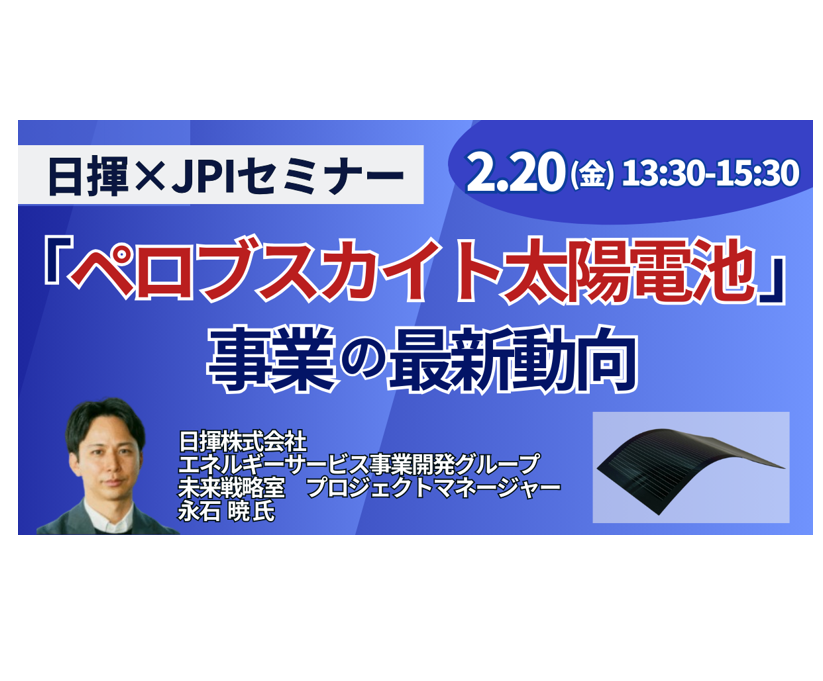 日揮×JPIセミナー

2.20(金) 13:30-15:30

「ペロブスカイト太陽電池」
事業の最新動向

日揮株式会社
エネルギーサービス事業開発グループ
未来戦略室　プロジェクトマネージャー
永石 暁氏